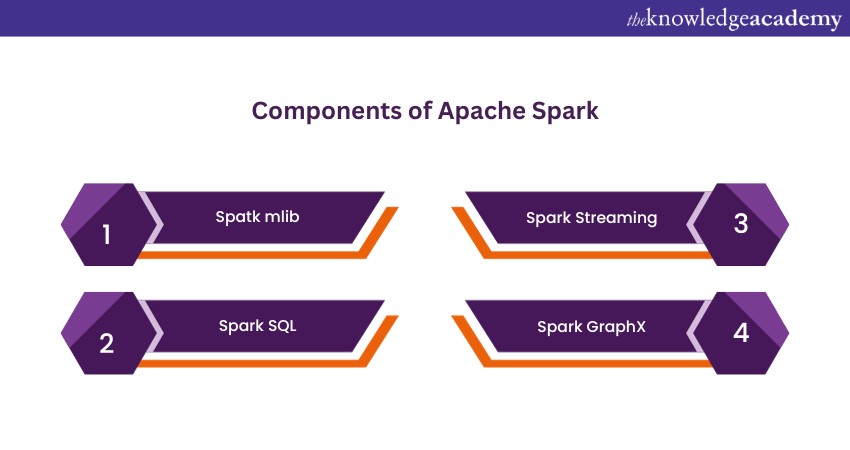 theknowledgeacademy

Components of Apache Spark

1 Spatk mlib

2 Spark SQL

Spark Streaming 3

Spark GraphX 4